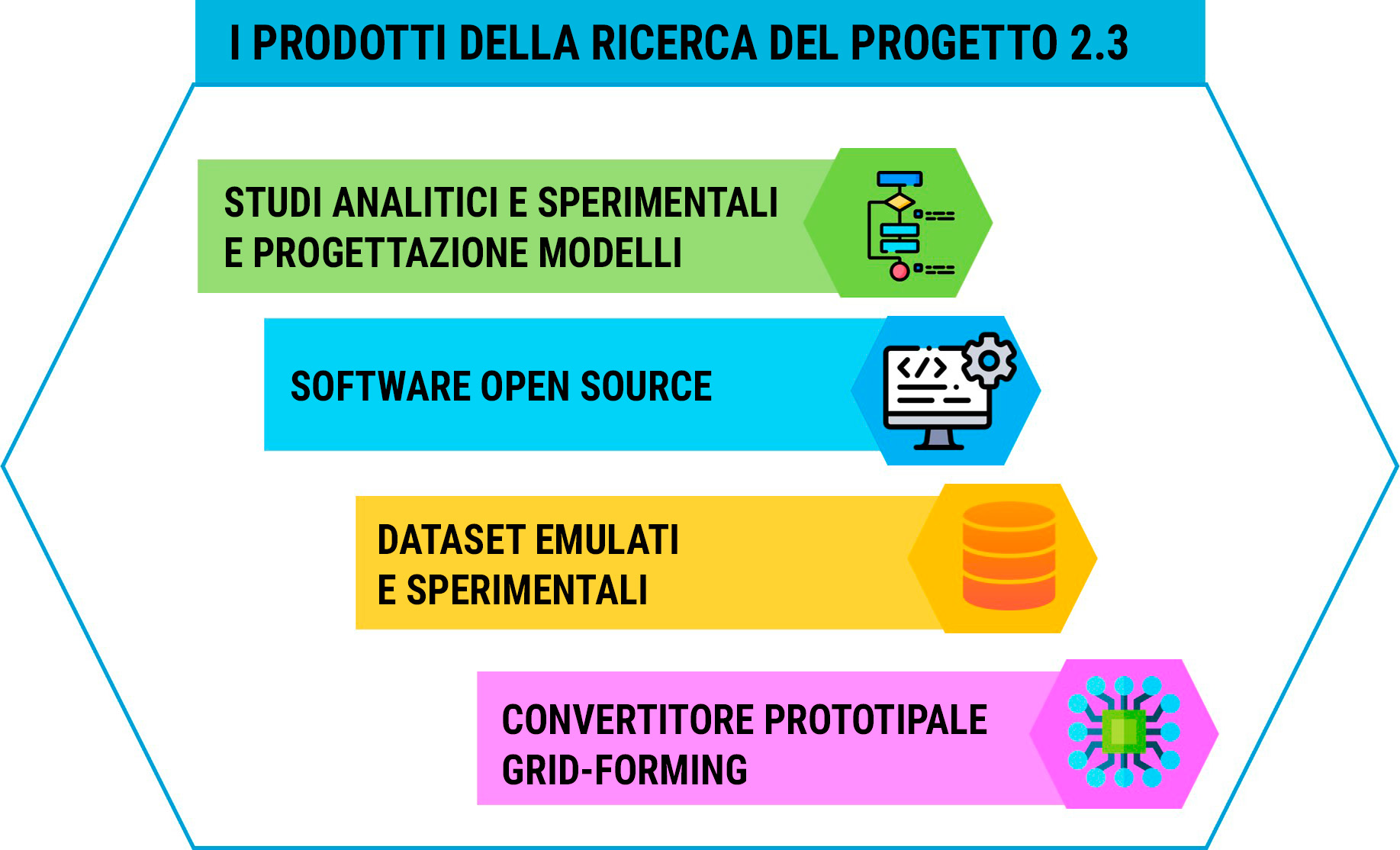 I PRODOTTI DELLA RICERCA DEL PROGETTO 2.3

STUDI ANALITICI E SPERIMENTALI E PROGETTAZIONE MODELLI

SOFTWARE OPEN SOURCE

DATASET EMULATI E SPERIMENTALI

CONVERTITORE PROTOTIPALE GRID-FORMING